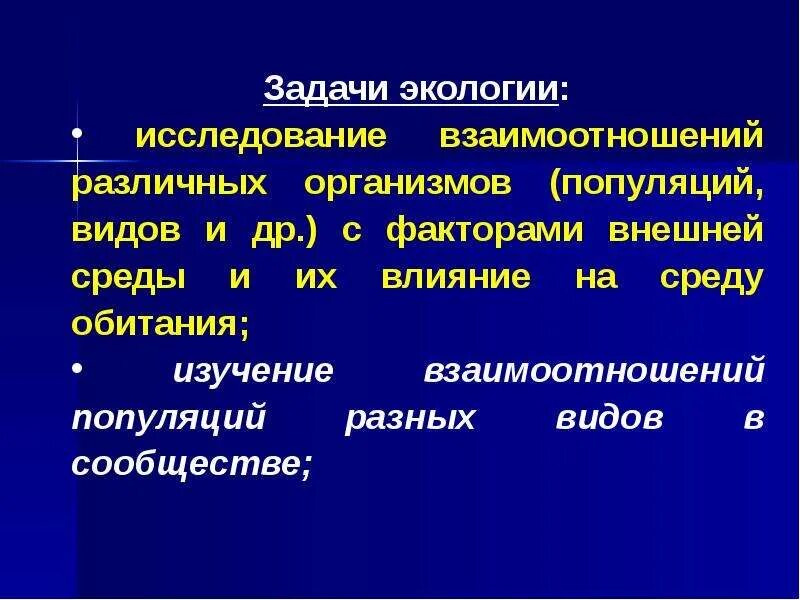 Задачи экологии:

• исследование взаимоотношений различных организмов (популяций, видов и др.) с факторами внешней среды и их влияние на среду обитания;

• изучение взаимоотношений популяций разных видов в сообществе;